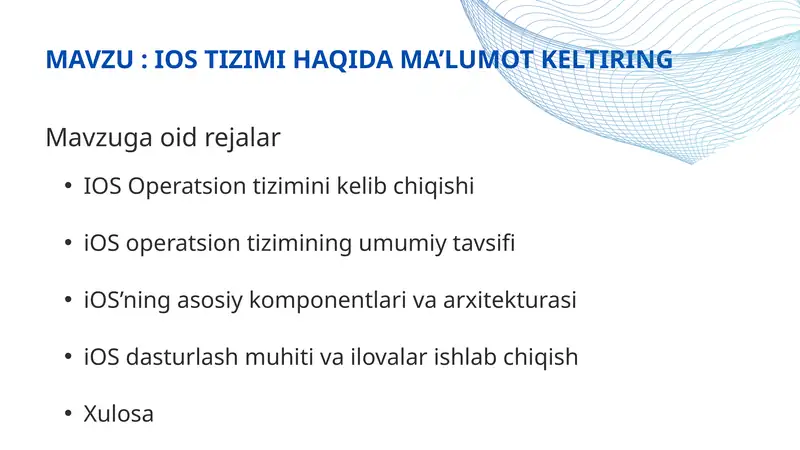 MAVZU : IOS TIZIMI HAQIDA MA’LUMOT KELTIRING

Mavzuga oid rejalar

• IOS Operatsion tizimini kelib chiqishi

• iOS operatsion tizimining umumiy tavsifi

• iOS’ning asosiy komponentlari va arxitekturasi

• iOS dasturlash muhiti va ilovalar ishlab chiqish

• Xulosa